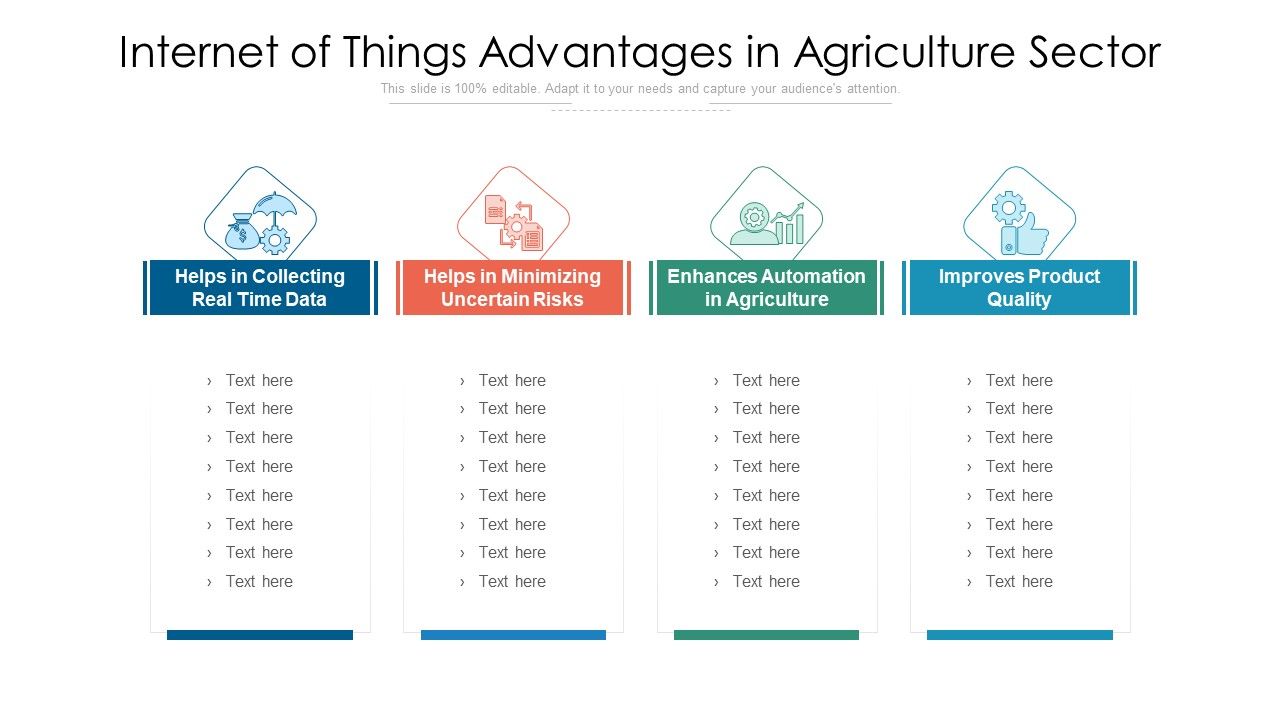 Internet of Things Advantages in Agriculture Sector

This slide is 100% editable. Adapt it to your needs and capture your audience's attention.

Helps in Collecting Real Time Data

› Text here
› Text here
› Text here
› Text here
› Text here
› Text here
› Text here
› Text here

Helps in Minimizing Uncertain Risks

› Text here
› Text here
› Text here
› Text here
› Text here
› Text here
› Text here
› Text here

Enhances Automation in Agriculture

› Text here
› Text here
› Text here
› Text here
› Text here
› Text here
› Text here
› Text here

Improves Product Quality

› Text here
› Text here
› Text here
› Text here
› Text here
› Text here
› Text here
› Text here